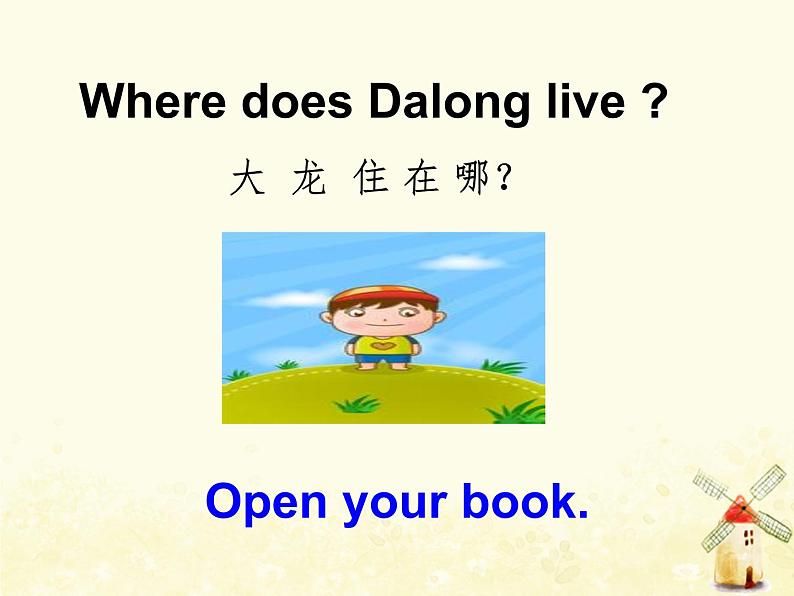 Where does Dalong live ?

大 龙 住 在 哪?

Open your book.